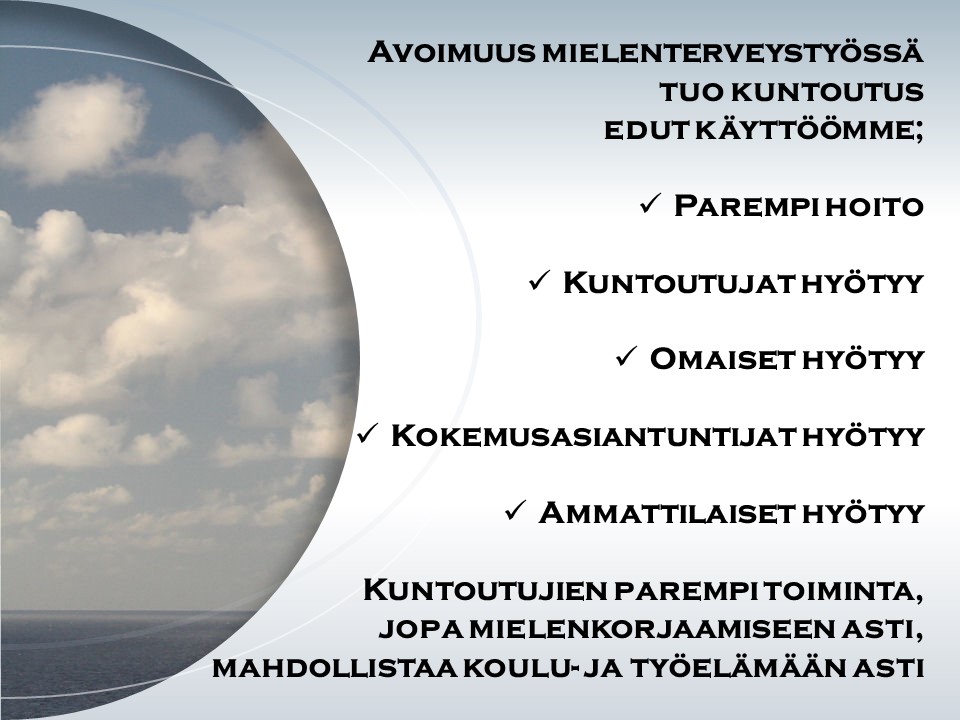 Avoimuus mielenterveystyössä tuo kuntoutus edut käyttöömme;

✓ Parempi hoito

✓ Kuntoutujat hyötyy

✓ Omaiset hyötyy

✓ Kokemusasiantuntijat hyötyy

✓ Ammattilaiset hyötyy

Kuntoutujien parempi toiminta, jopa mielenkorjaamiseen asti, mahdollistaa koulu- ja työelämään asti